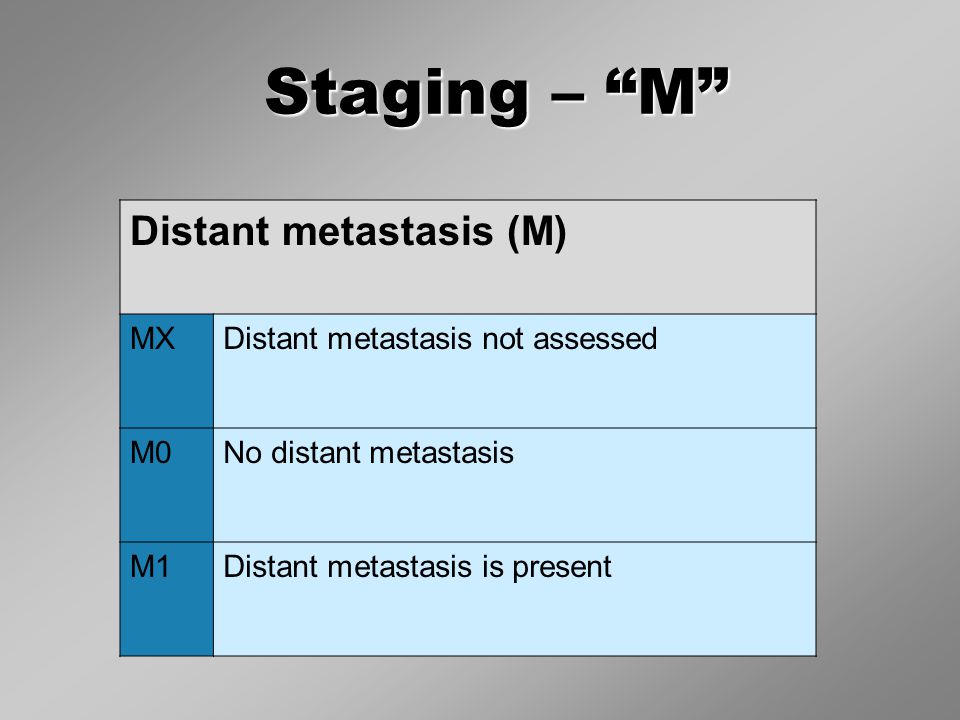 Staging – “M”

| Distant metastasis (M) | |
|---|---|
| MX | Distant metastasis not assessed |
| M0 | No distant metastasis |
| M1 | Distant metastasis is present |